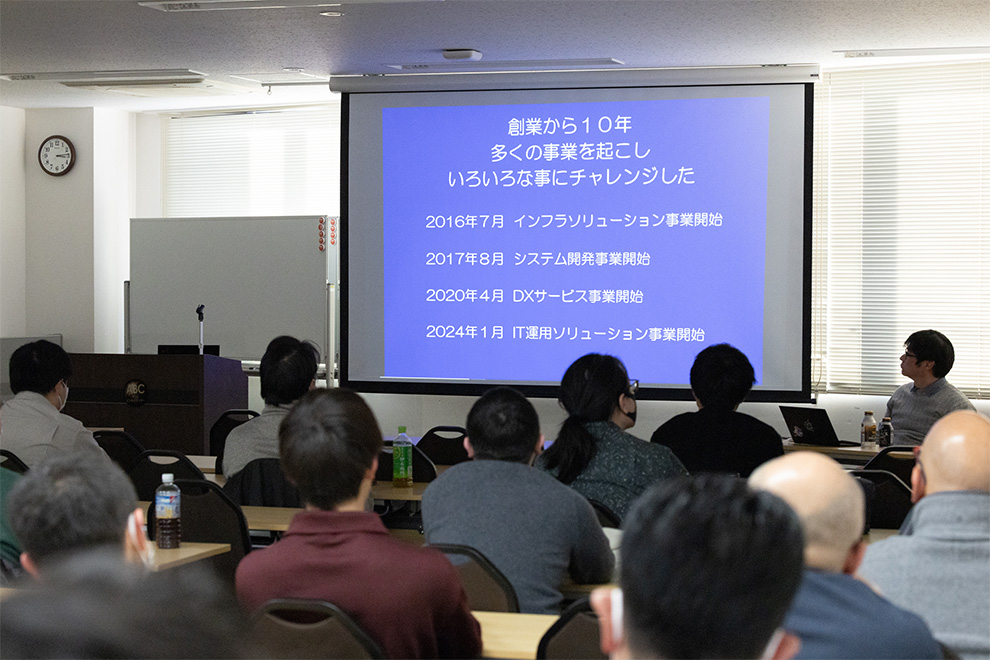 創業から１０年
多くの事業を起こし
いろいろな事にチャレンジした

2016年7月　インフラソリューション事業開始

2017年8月　システム開発事業開始

2020年4月　DXサービス事業開始

2024年1月　IT運用ソリューション事業開始